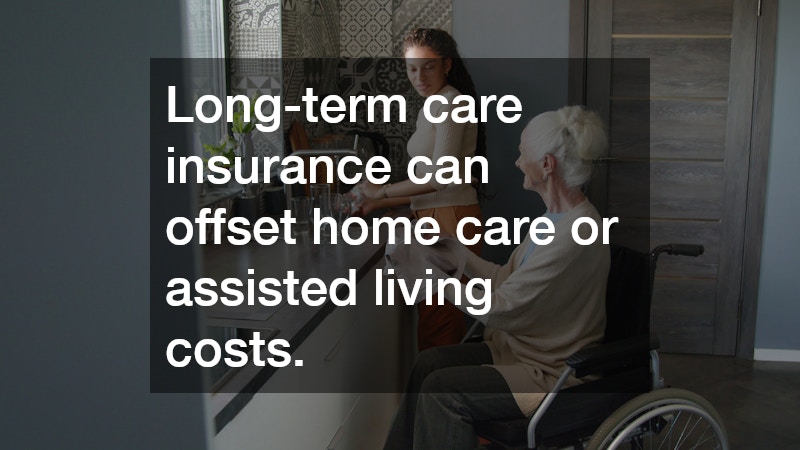 Long-term care insurance can offset home care or assisted living costs.